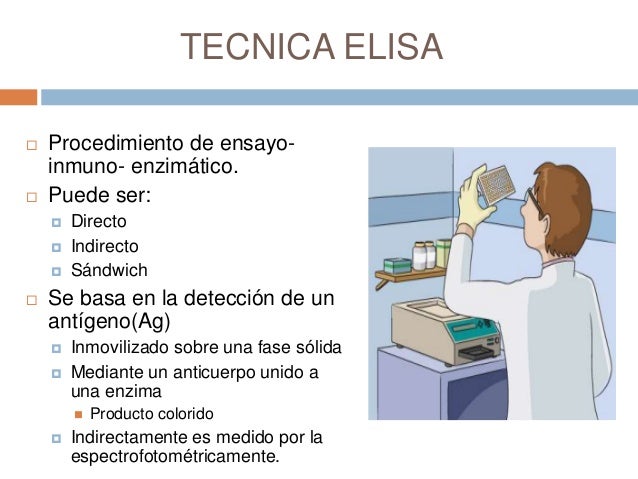 TECNICA ELISA

Procedimiento de ensayo-inmuno- enzimático.

Puede ser:

Directo

Indirecto

Sándwich

Se basa en la detección de un antígeno(Ag)

Inmovilizado sobre una fase sólida

Mediante un anticuerpo unido a una enzima

Producto colorido

Indirectamente es medido por la espectrofotométricamente.